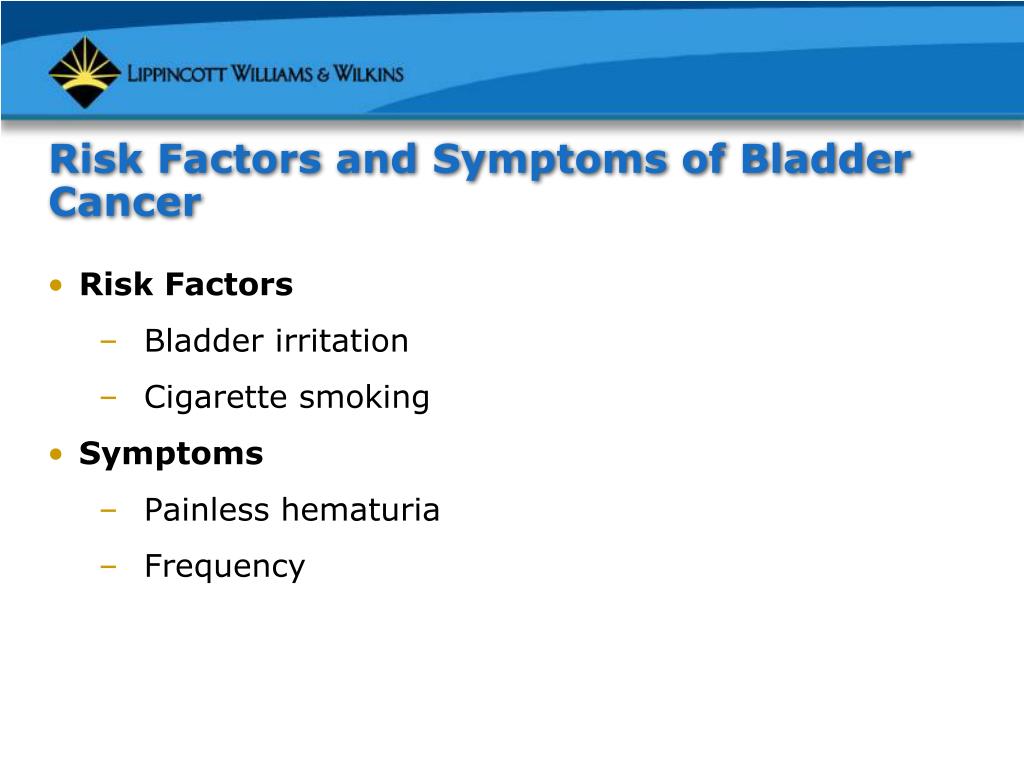 LIPPINCOTT WILLIAMS & WILKINS

Risk Factors and Symptoms of Bladder Cancer

• Risk Factors
– Bladder irritation
– Cigarette smoking
• Symptoms
– Painless hematuria
– Frequency